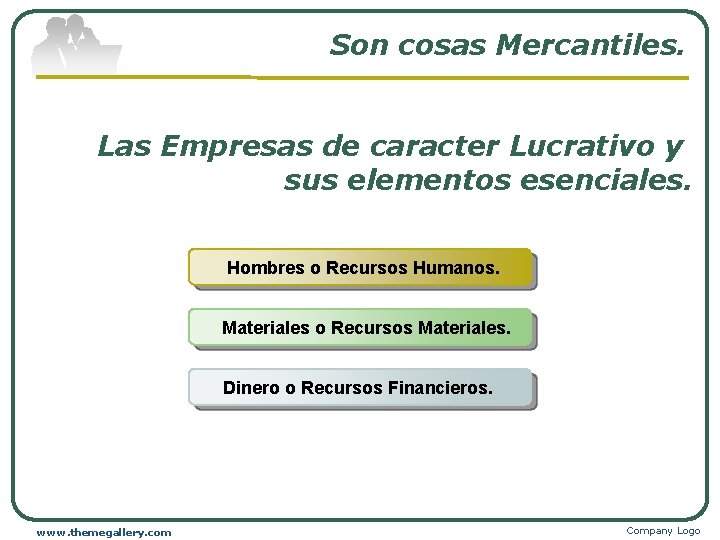 Son cosas Mercantiles.

Las Empresas de caracter Lucrativo y sus elementos esenciales.

Hombres o Recursos Humanos.

Materiales o Recursos Materiales.

Dinero o Recursos Financieros.

www.themegallery.com

Company Logo